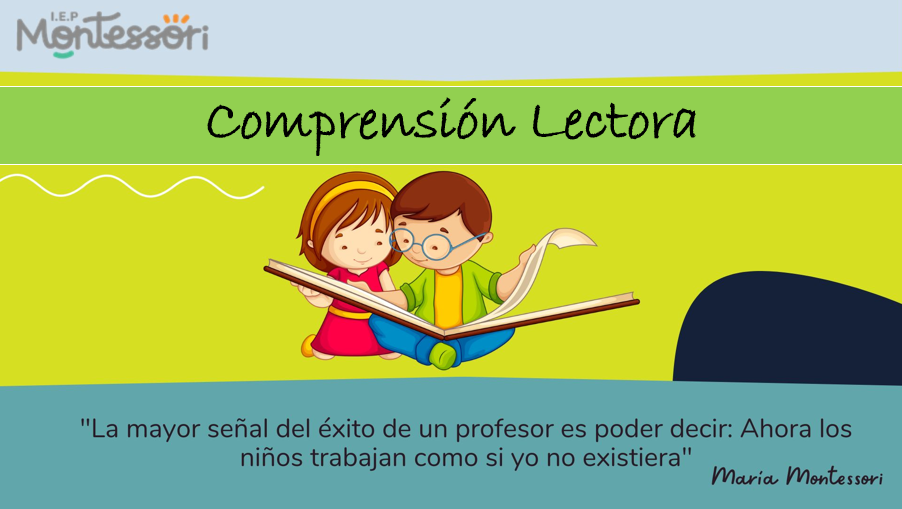 I.E.P
Montessori

Comprensión Lectora

"La mayor señal del éxito de un profesor es poder decir: Ahora los niños trabajan como si yo no existiera"

Maria Montessori